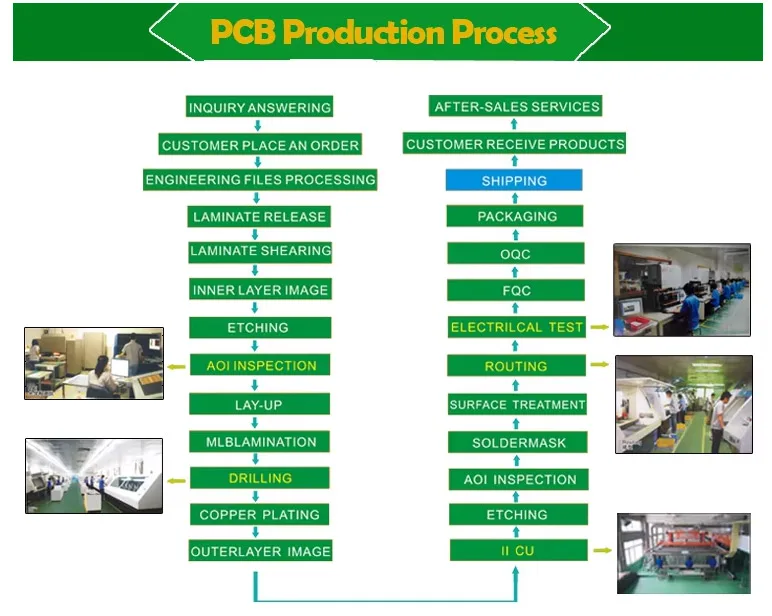 PCB Production Process

INQUIRY ANSWERING
CUSTOMER PLACE AN ORDER
ENGINEERING FILES PROCESSING
LAMINATE RELEASE
LAMINATE SHEARING
INNER LAYER IMAGE
ETCHING
AOI INSPECTION
LAY-UP
MLBLAMINATION
DRILLING
COPPER PLATING
OUTERLAYER IMAGE

II CU
ETCHING
AOI INSPECTION
SOLDERMASK
SURFACE TREATMENT
ROUTING
ELECTRILCAL TEST
FQC
OQC
PACKAGING
SHIPPING
CUSTOMER RECEIVE PRODUCTS
AFTER-SALES SERVICES